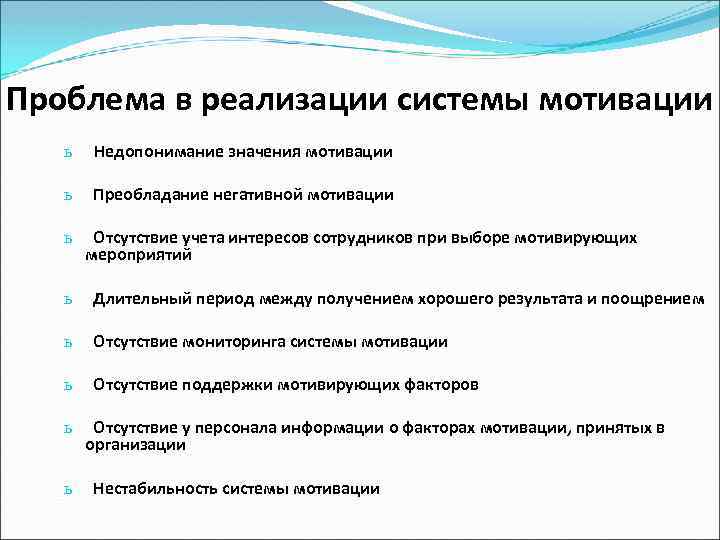 Проблема в реализации системы мотивации

ь Недопонимание значения мотивации

ь Преобладание негативной мотивации

ь Отсутствие учета интересов сотрудников при выборе мотивирующих мероприятий

ь Длительный период между получением хорошего результата и поощрением

ь Отсутствие мониторинга системы мотивации

ь Отсутствие поддержки мотивирующих факторов

ь Отсутствие у персонала информации о факторах мотивации, принятых в организации

ь Нестабильность системы мотивации